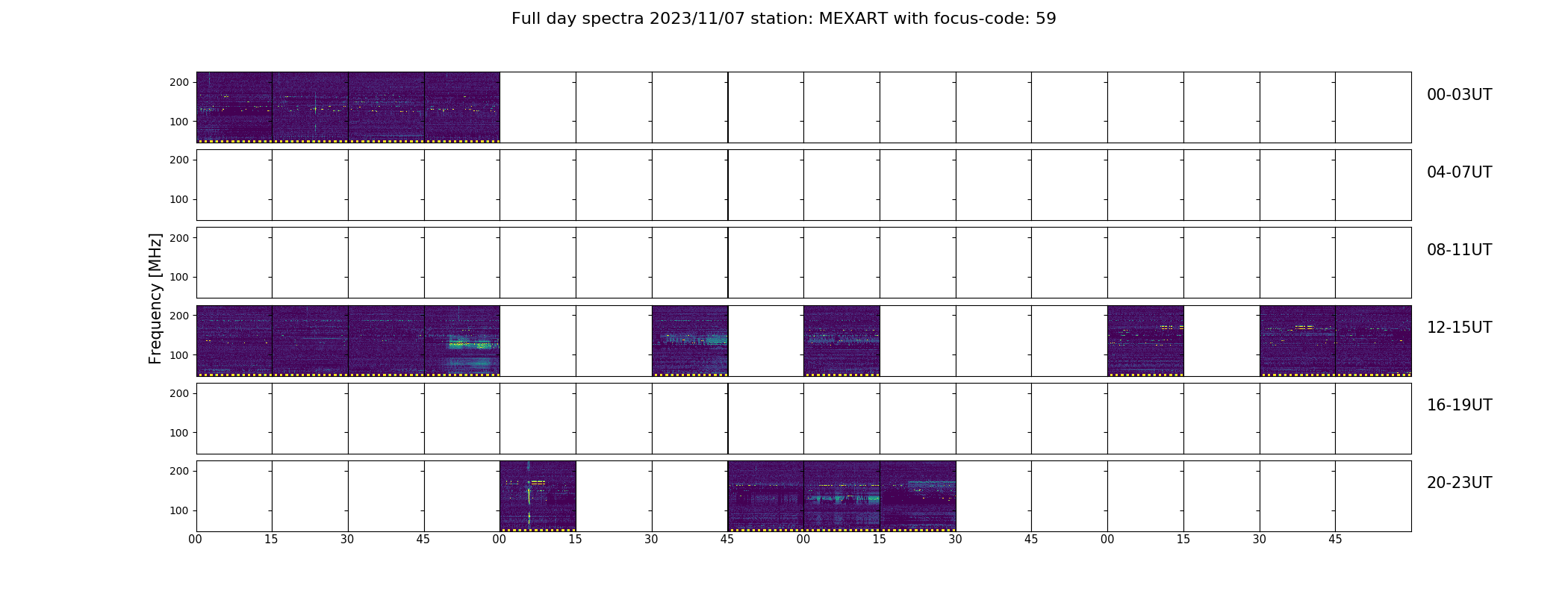 Full day spectra 2023/11/07 station: MEXART with focus-code: 59

Frequency [MHz]

200
100
00-03UT

200
100
04-07UT

200
100
08-11UT

200
100
12-15UT

200
100
16-19UT

200
100
20-23UT

00 15 30 45 00 15 30 45 00 15 30 45 00 15 30 45